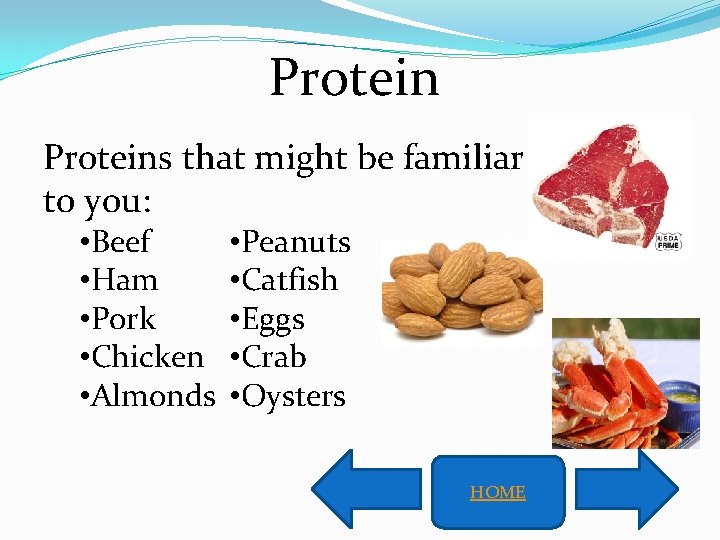 Protein

Proteins that might be familiar to you:

•Beef
•Ham
•Pork
•Chicken
•Almonds

•Peanuts
•Catfish
•Eggs
•Crab
•Oysters

USDA PRIME

HOME